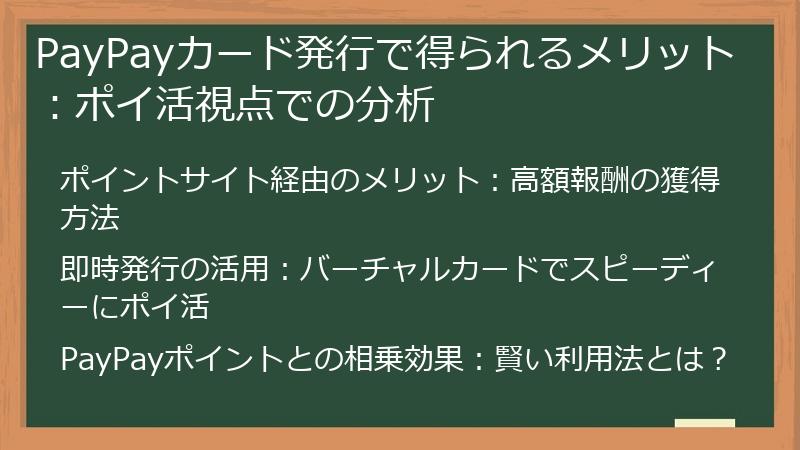 PayPayカード発行で得られるメリット：ポイ活視点での分析

ポイントサイト経由のメリット：高額報酬の獲得方法

即時発行の活用：バーチャルカードでスピーディーにポイ活

PayPayポイントとの相乗効果：賢い利用法とは？